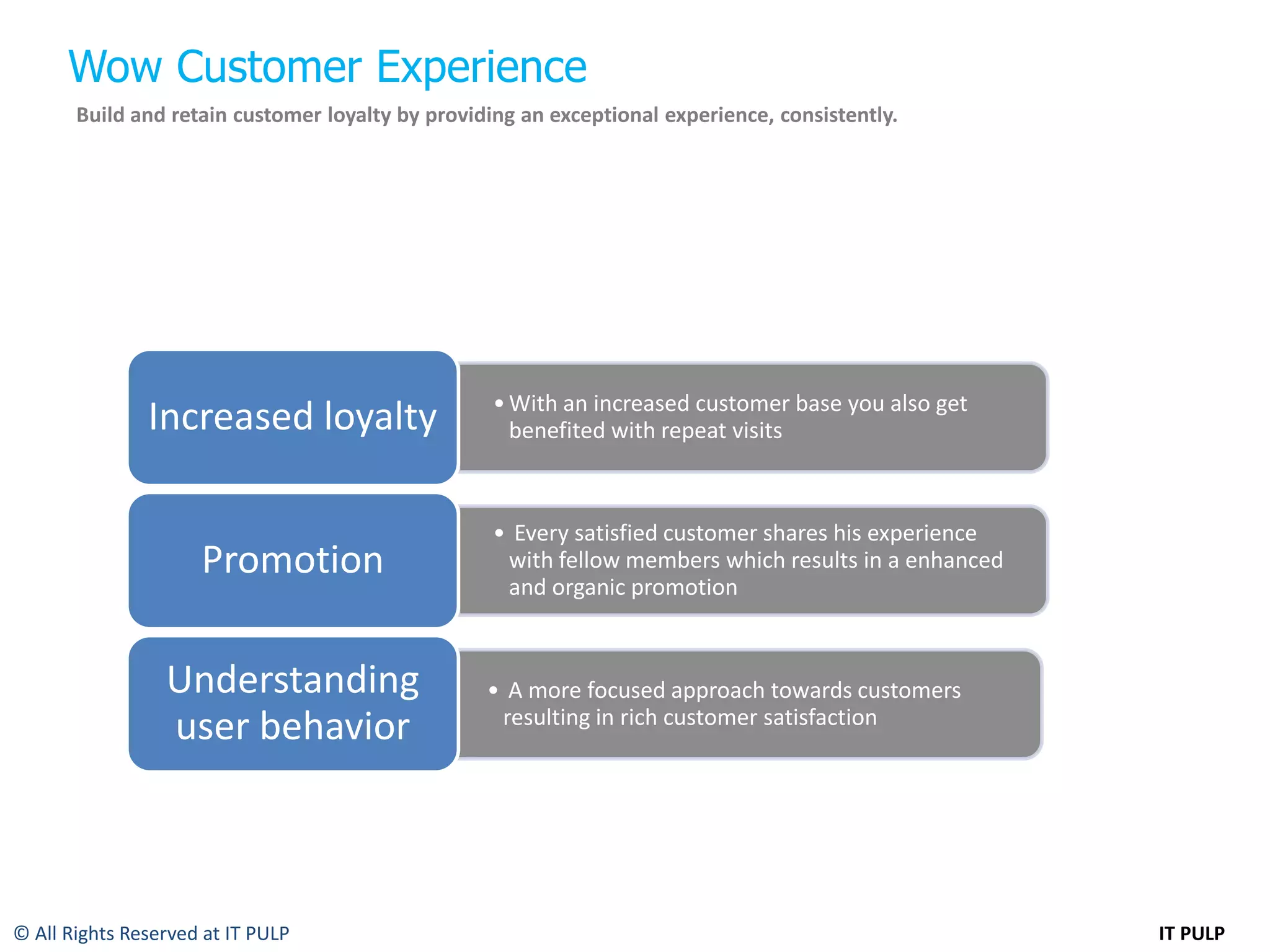 Wow Customer Experience

Build and retain customer loyalty by providing an exceptional experience, consistently.

Increased loyalty

• With an increased customer base you also get benefited with repeat visits

Promotion

• Every satisfied customer shares his experience with fellow members which results in a enhanced and organic promotion

Understanding user behavior

• A more focused approach towards customers resulting in rich customer satisfaction

© All Rights Reserved at IT PULP

IT PULP